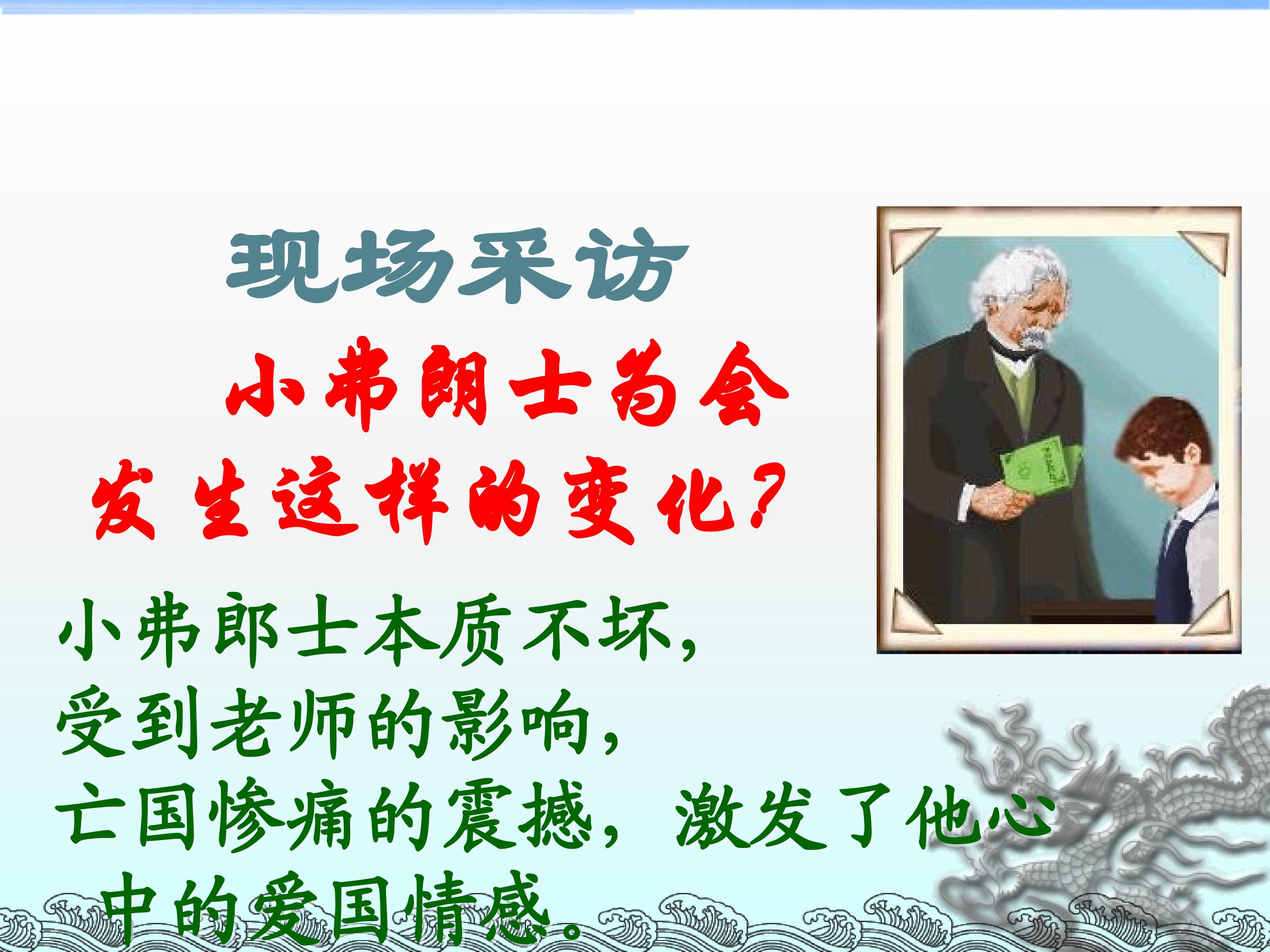 现场采访

小弗朗士为会发生这样的变化?

小弗郎士本质不坏,
受到老师的影响,
亡国惨痛的震撼,激发了他心中的爱国情感。